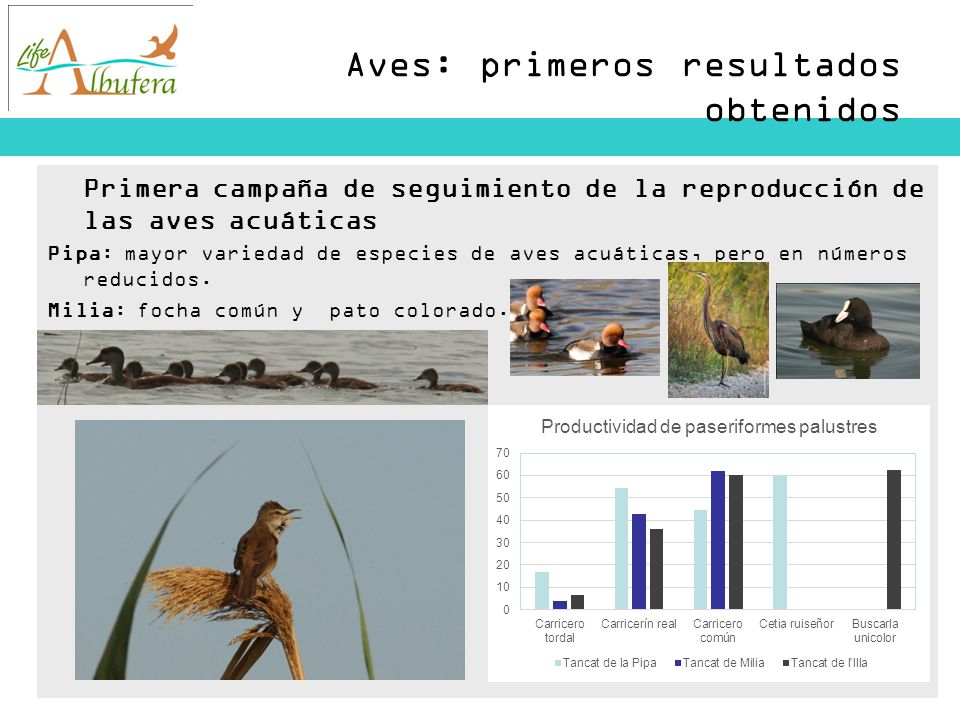 Life Albufera

Aves: primeros resultados obtenidos

Primera campaña de seguimiento de la reproducción de las aves acuáticas

Pipa: mayor variedad de especies de aves acuáticas, pero en números reducidos.

Milia: focha común y pato colorado.

Productividad de paseriformes palustres

70
60
50
40
30
20
10
0

Carricero tordal
Carricerín real
Carricero común
Cetia ruiseñor
Buscarla unicolor

Tancat de la Pipa
Tancat de Milia
Tancat de l'Illa